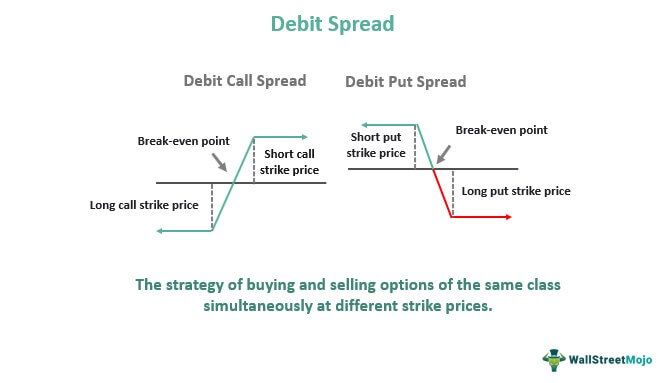 Debit Spread

Debit Call Spread

Break-even point

Short call strike price

Long call strike price

Debit Put Spread

Short put strike price

Break-even point

Long put strike price

The strategy of buying and selling options of the same class simultaneously at different strike prices.

WallStreetMojo